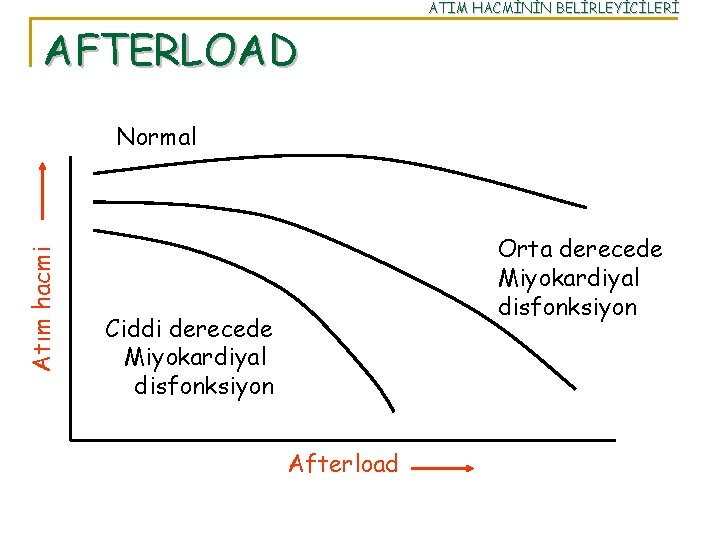 ATIM HACMİNİN BELİRLEYİCİLERİ

AFTERLOAD

Normal

Atım hacmi

Orta derecede Miyokardiyal disfonksiyon

Ciddi derecede Miyokardiyal disfonksiyon

Afterload